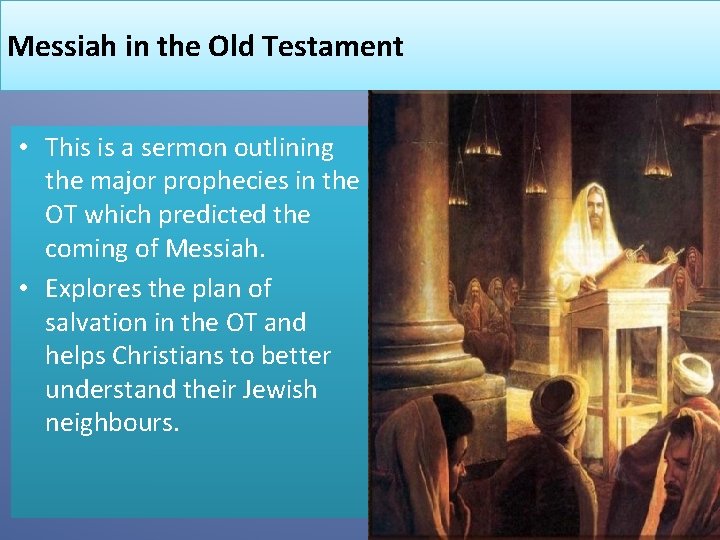 Messiah in the Old Testament

• This is a sermon outlining the major prophecies in the OT which predicted the coming of Messiah.
• Explores the plan of salvation in the OT and helps Christians to better understand their Jewish neighbours.